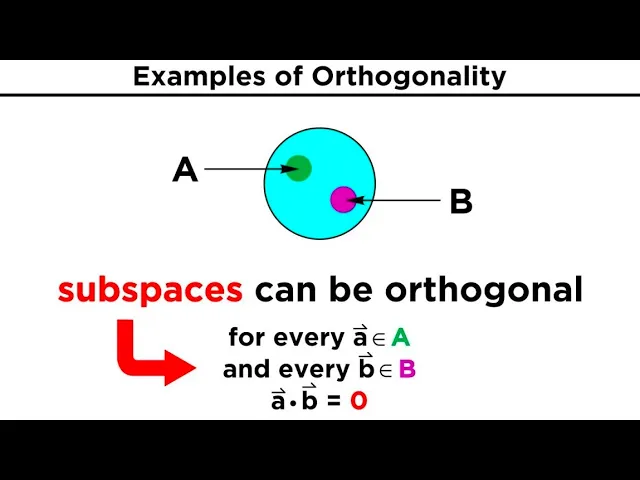 Examples of Orthogonality

A

B

subspaces can be orthogonal

for every $\vec{a} \in A$
and every $\vec{b} \in B$
$\vec{a} \cdot \vec{b} = 0$